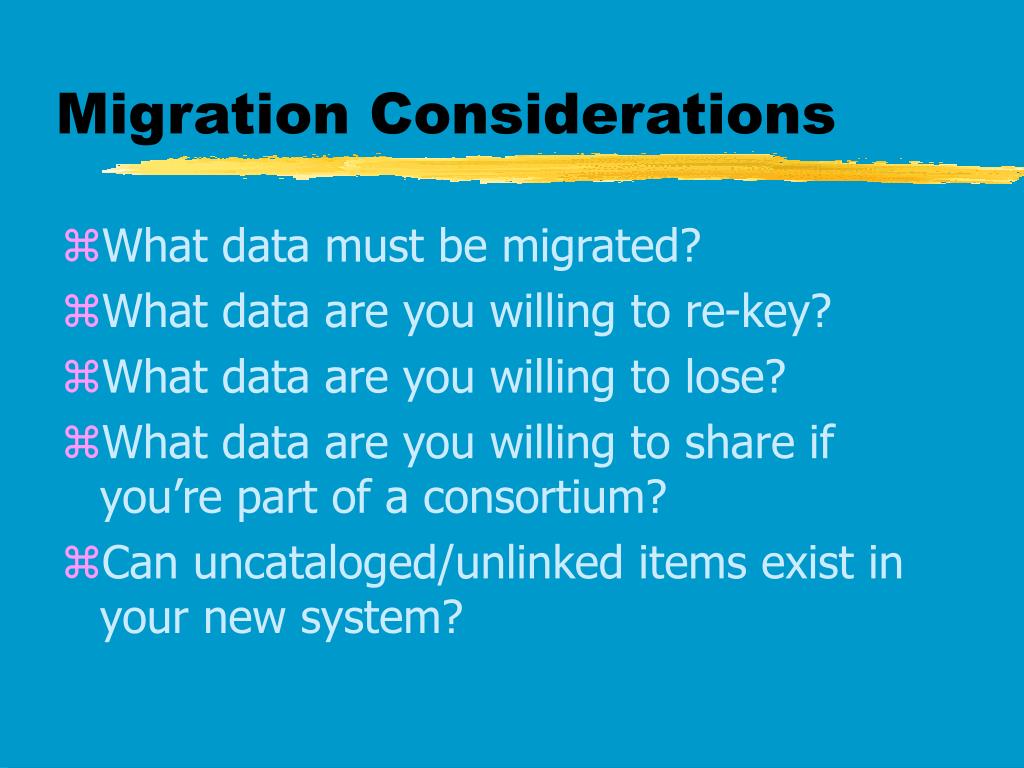 Migration Considerations

⌘What data must be migrated?

⌘What data are you willing to re-key?

⌘What data are you willing to lose?

⌘What data are you willing to share if you’re part of a consortium?

⌘Can uncataloged/unlinked items exist in your new system?